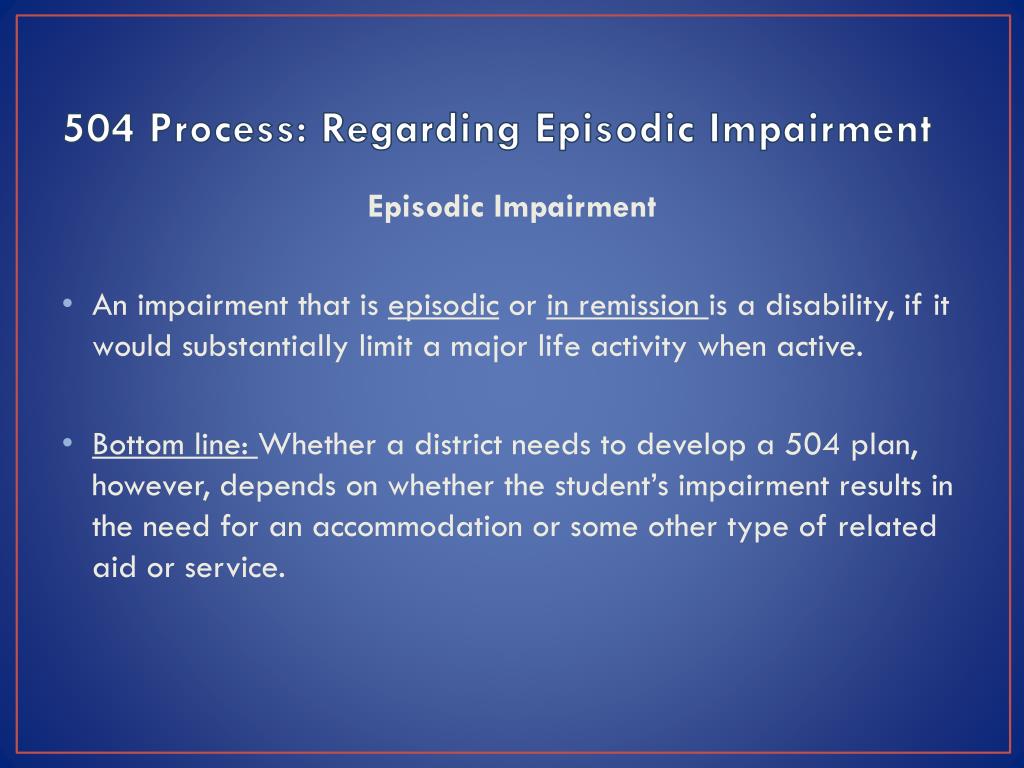 504 Process: Regarding Episodic Impairment

Episodic Impairment

• An impairment that is episodic or in remission is a disability, if it would substantially limit a major life activity when active.

• Bottom line: Whether a district needs to develop a 504 plan, however, depends on whether the student's impairment results in the need for an accommodation or some other type of related aid or service.